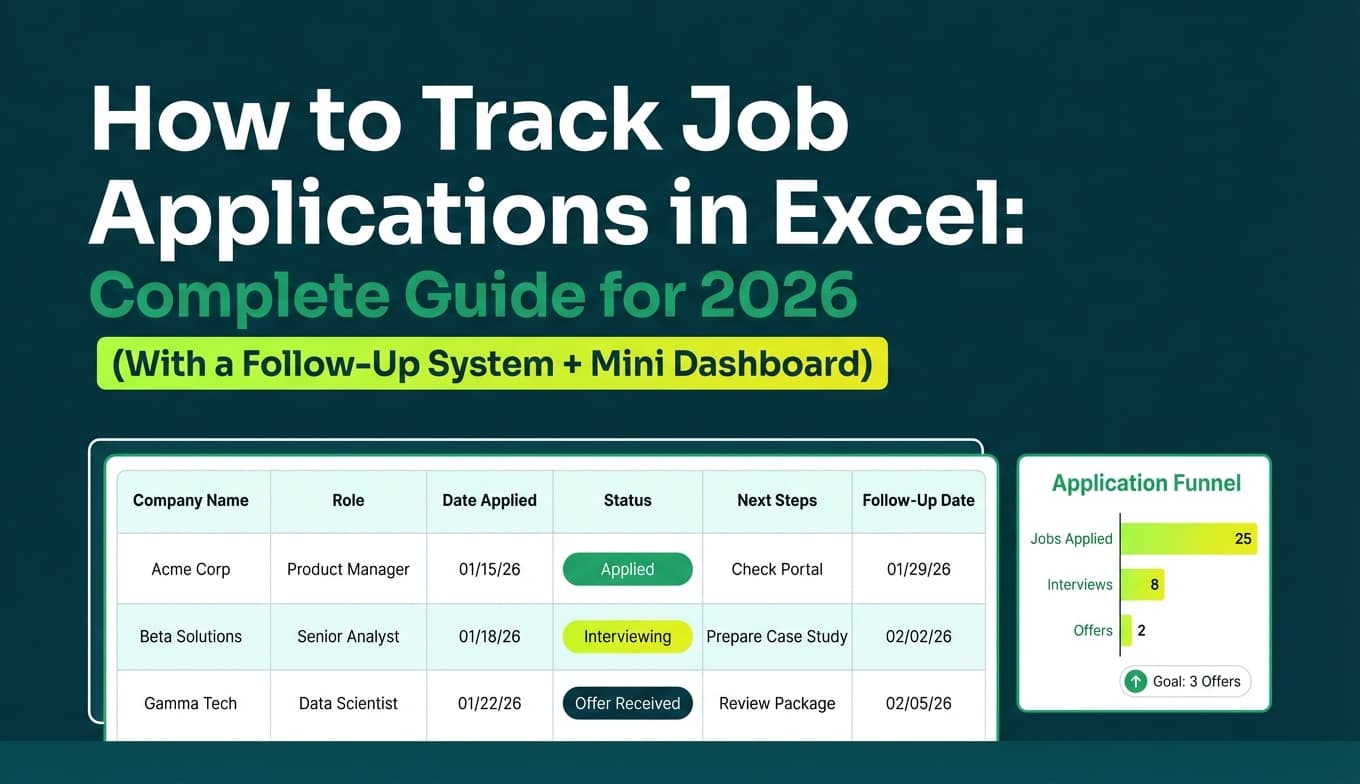 How to Track Job Applications in Excel: Complete Guide for 2026

(With a Follow-Up System + Mini Dashboard)

| Company Name | Role | Date Applied | Status | Next Steps | Follow-Up Date |
|---|---|---|---|---|---|
| Acme Corp | Product Manager | 01/15/26 | Applied | Check Portal | 01/29/26 |
| Beta Solutions | Senior Analyst | 01/18/26 | Interviewing | Prepare Case Study | 02/02/26 |
| Gamma Tech | Data Scientist | 01/22/26 | Offer Received | Review Package | 02/05/26 |

Application Funnel

Jobs Applied 25

Interviews 8

Offers 2

Goal: 3 Offers